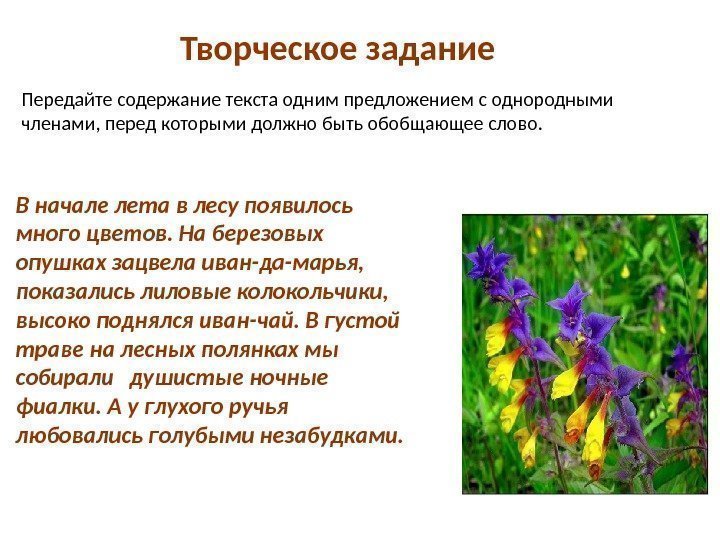 Творческое задание

Передайте содержание текста одним предложением с однородными членами, перед которыми должно быть обобщающее слово.

В начале лета в лесу появилось много цветов. На березовых опушках зацвела иван-да-марья, показались лиловые колокольчики, высоко поднялся иван-чай. В густой траве на лесных полянках мы собирали душистые ночные фиалки. А у глухого ручья любовались голубыми незабудками.